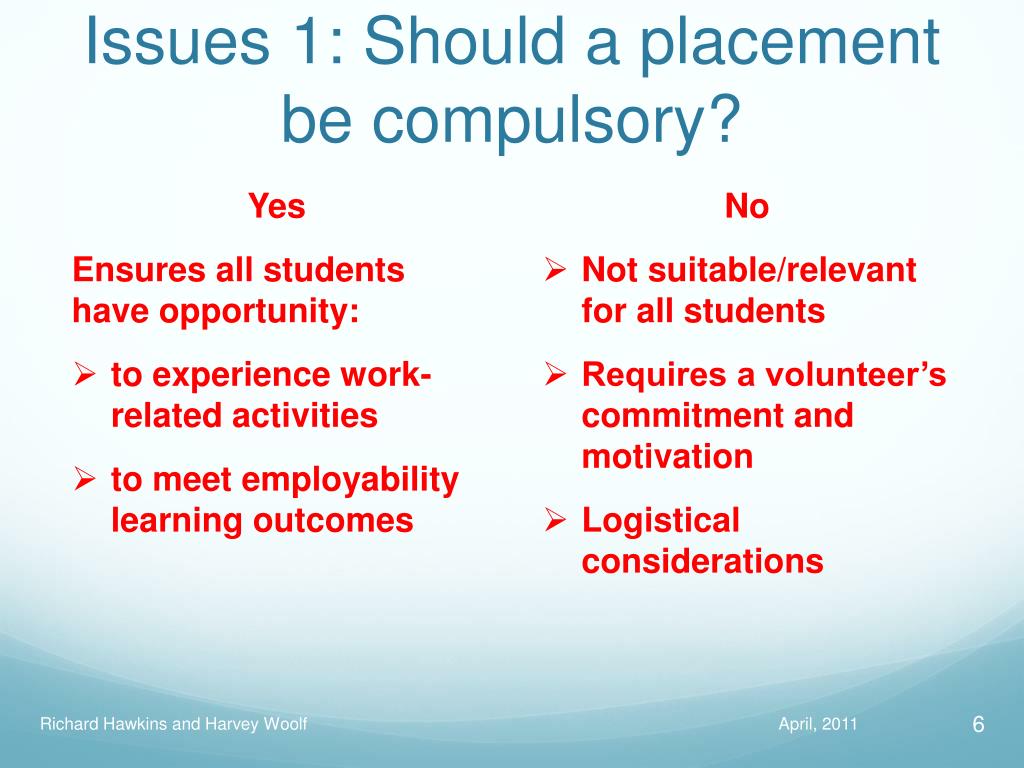 Issues 1: Should a placement be compulsory?

Yes

Ensures all students have opportunity:

➢ to experience work-related activities

➢ to meet employability learning outcomes

No

➢ Not suitable/relevant for all students

➢ Requires a volunteer's commitment and motivation

➢ Logistical considerations

Richard Hawkins and Harvey Woolf

April, 2011

6